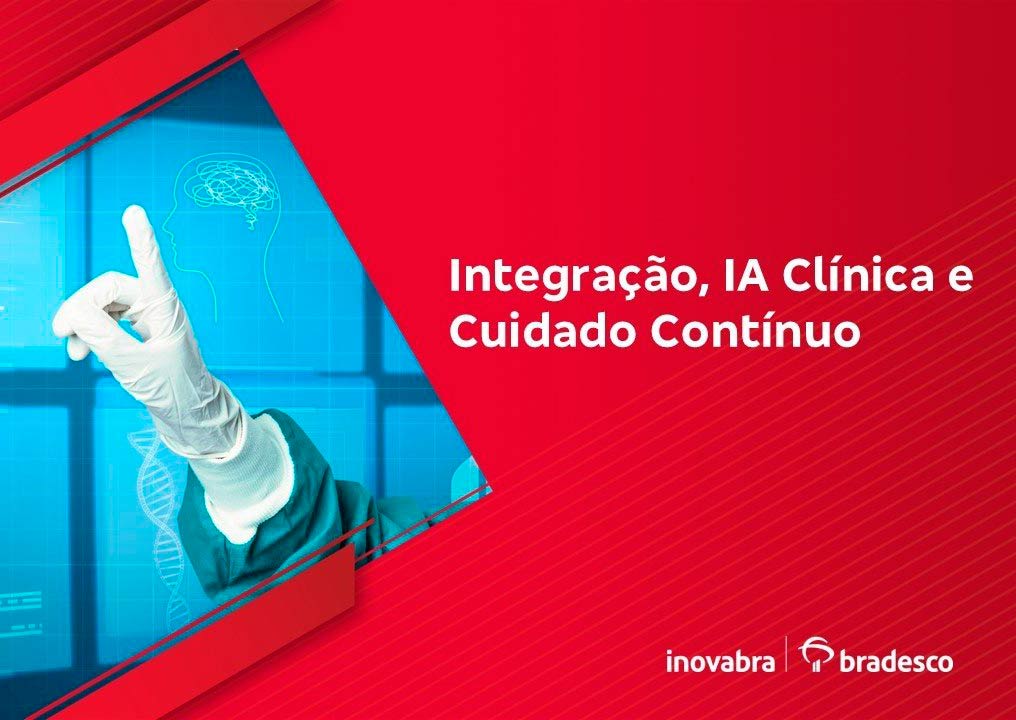 Integração, IA Clínica e Cuidado Contínuo

inovabra | bradesco